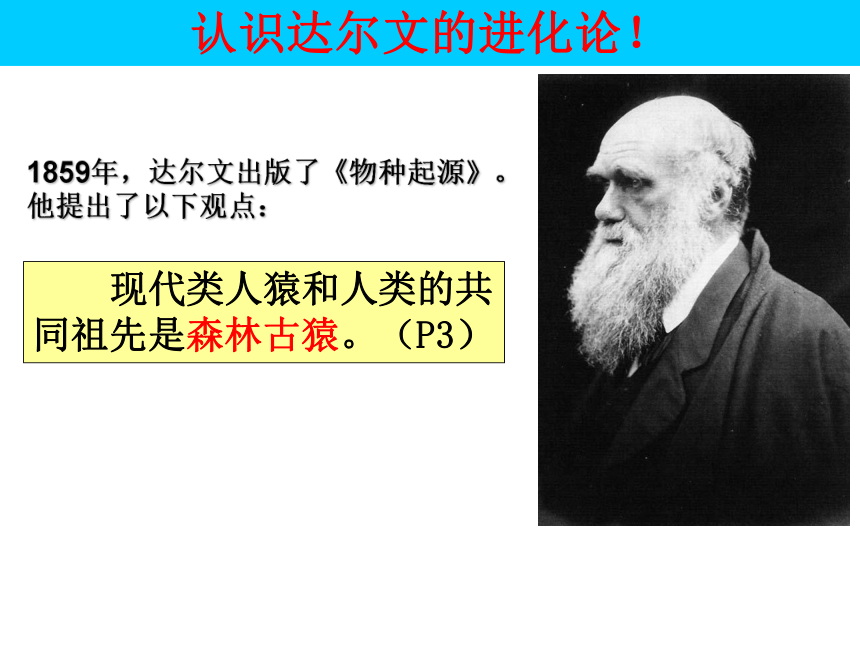 认识达尔文的进化论！

1859年，达尔文出版了《物种起源》。他提出了以下观点：

现代类人猿和人类的共同祖先是森林古猿。（P3）